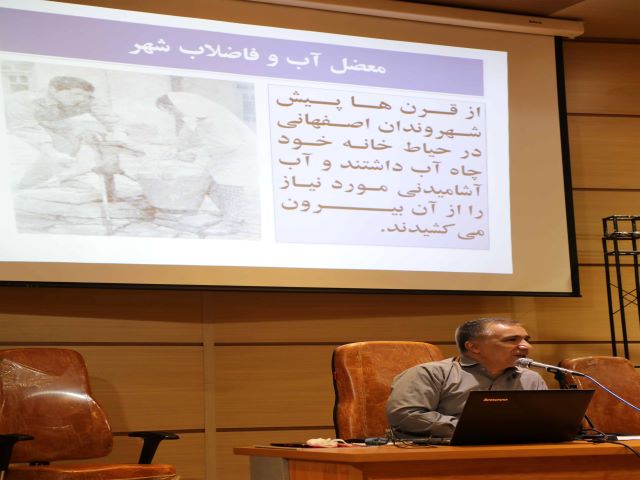 معضل آب و فاضلاب شهر

از قرن ها پیش شهروندان اصفهانی در حیاط خانه خود چاه آب داشتند و آب آشامیدنی مورد نیاز را از آن بیرون می کشیدند.

lenovo